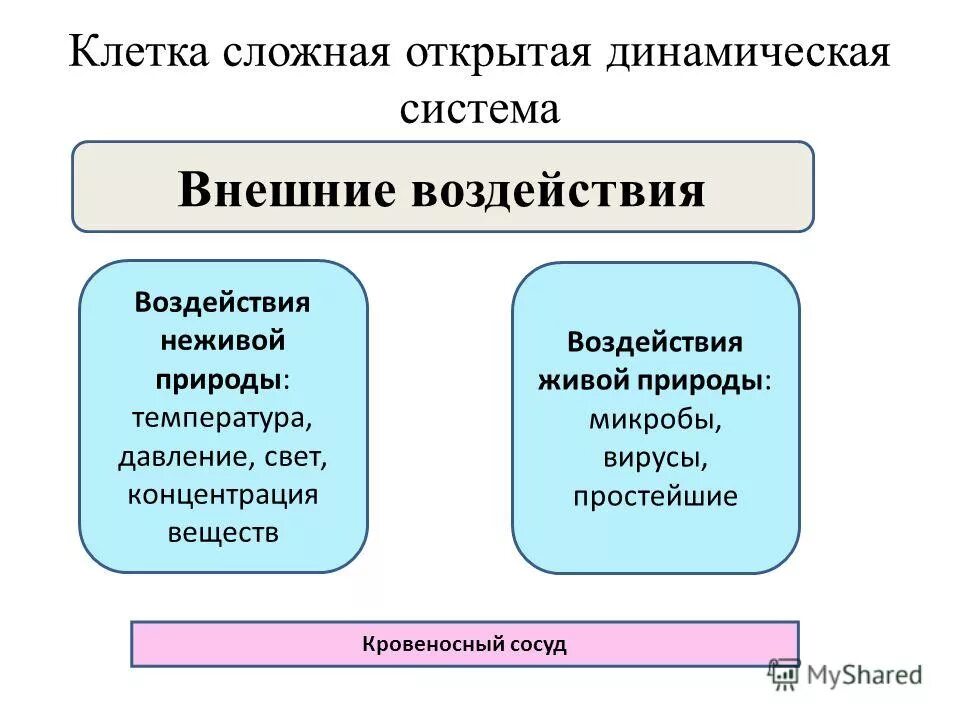 Клетка сложная открытая динамическая система

Внешние воздействия

Воздействия неживой природы: температура, давление, свет, концентрация веществ

Воздействия живой природы: микробы, вирусы, простейшие

Кровеносный сосуд

MyShared